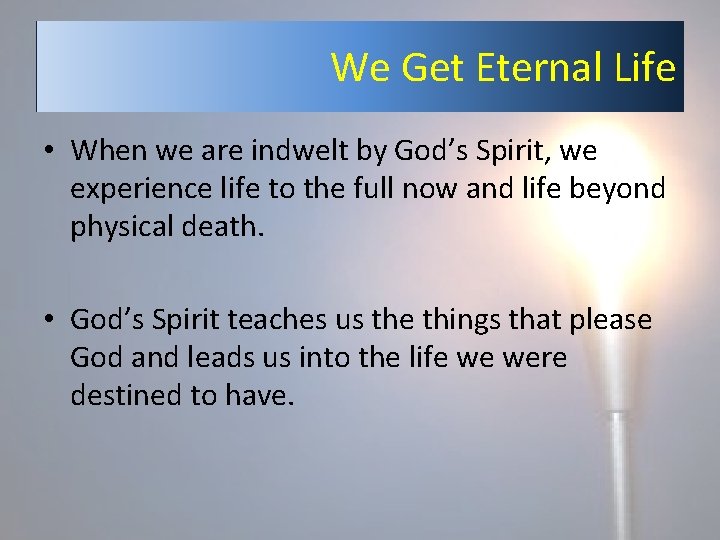 We Get Eternal Life

• When we are indwelt by God’s Spirit, we experience life to the full now and life beyond physical death.

• God’s Spirit teaches us the things that please God and leads us into the life we were destined to have.